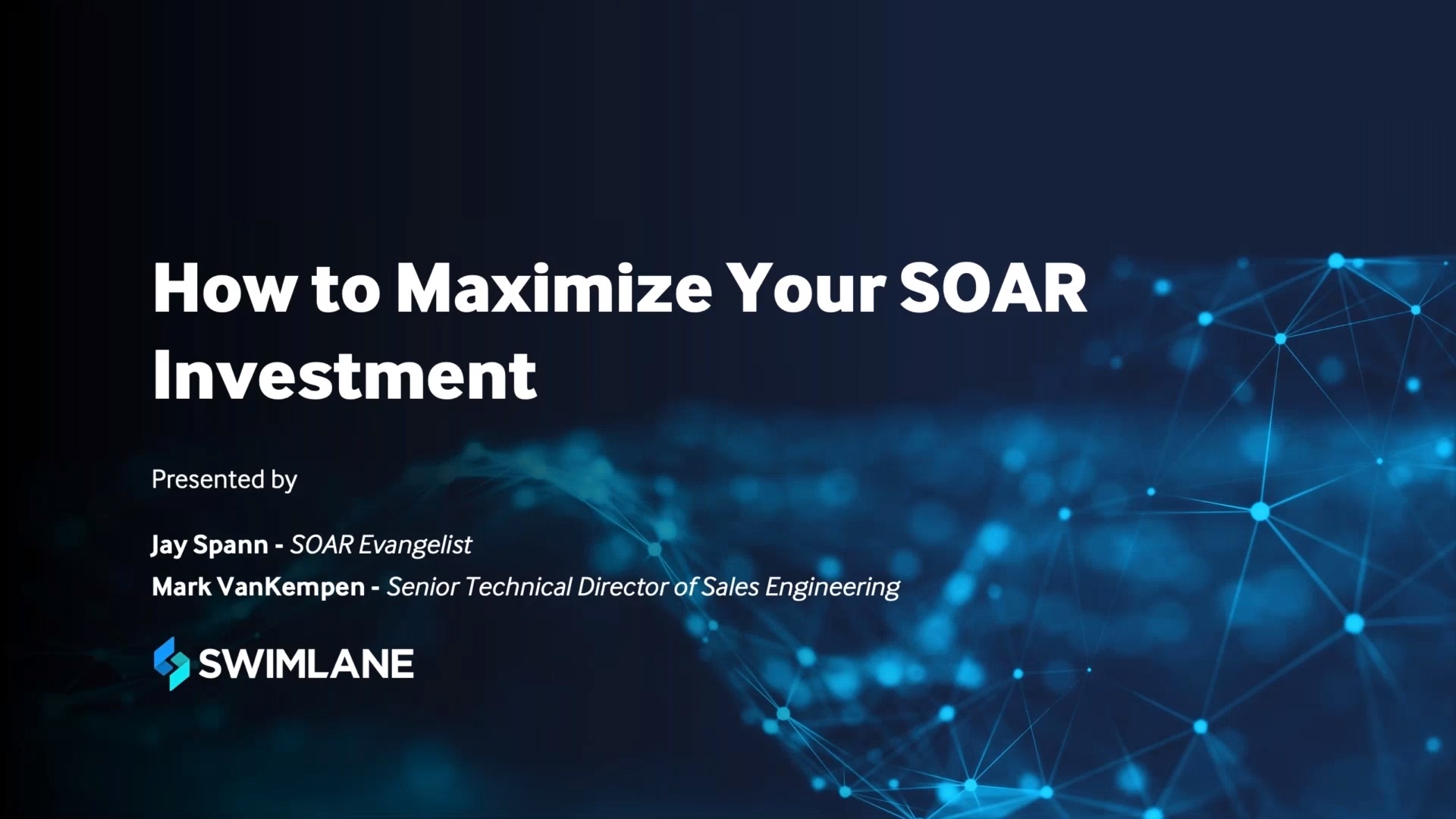 How to Maximize Your SOAR Investment

Presented by

Jay Spann - SOAR Evangelist
Mark VanKempen - Senior Technical Director of Sales Engineering

SWIMLANE